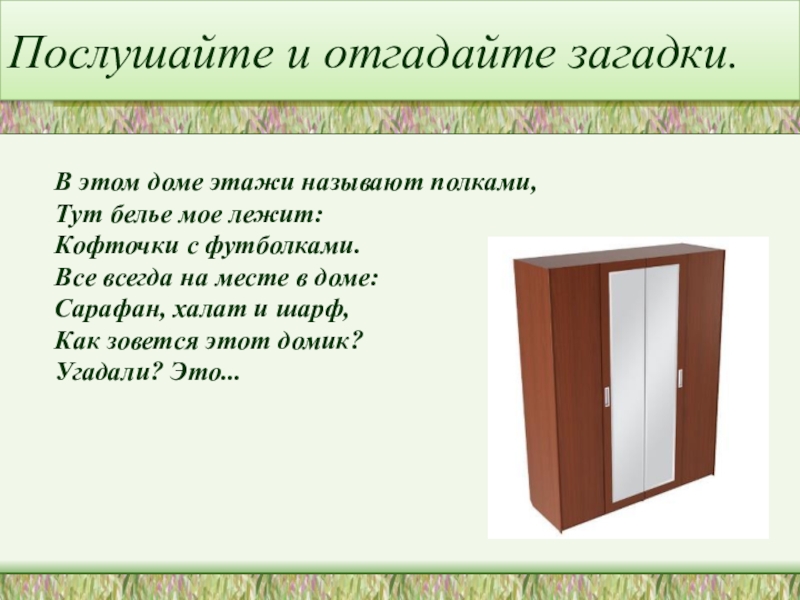 Послушайте и отгадайте загадки.

В этом доме этажи называют полками,
Тут белье мое лежит:
Кофточки с футболками.
Все всегда на месте в доме:
Сарафан, халат и шарф,
Как зовется этот домик?
Угадали? Это...